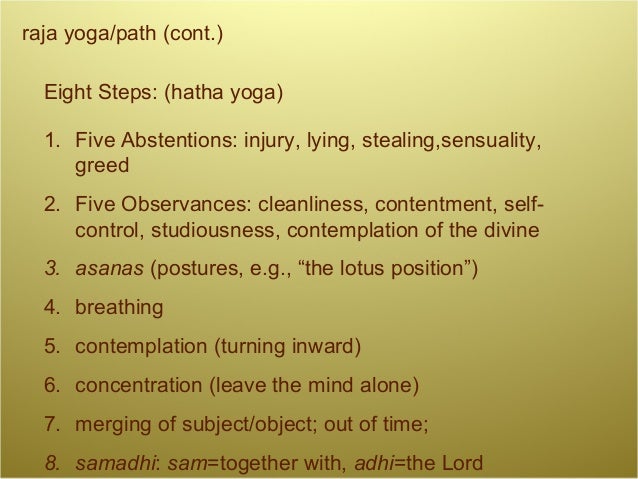 raja yoga/path (cont.)

Eight Steps: (hatha yoga)

1. Five Abstentions: injury, lying, stealing,sensuality, greed
2. Five Observances: cleanliness, contentment, self-control, studiousness, contemplation of the divine
3. asanas (postures, e.g., “the lotus position”)
4. breathing
5. contemplation (turning inward)
6. concentration (leave the mind alone)
7. merging of subject/object; out of time;
8. samadhi: sam=together with, adhi=the Lord